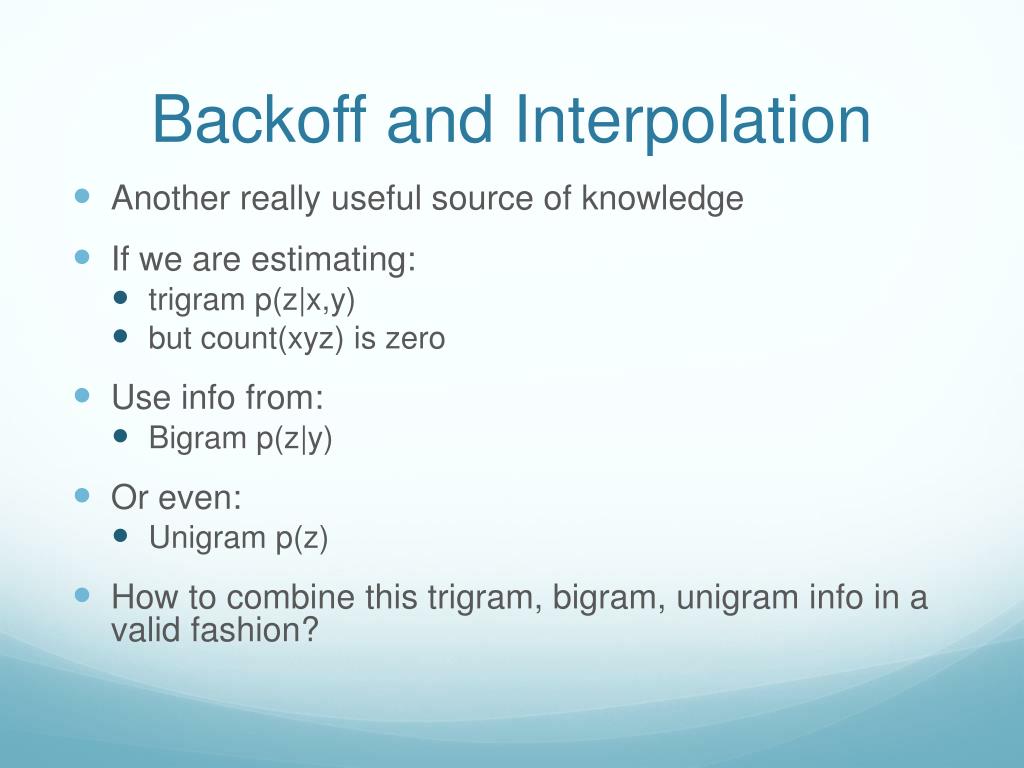 Backoff and Interpolation

- Another really useful source of knowledge
- If we are estimating:
  - trigram p(z|x,y)
  - but count(xyz) is zero
- Use info from:
  - Bigram p(z|y)
- Or even:
  - Unigram p(z)
- How to combine this trigram, bigram, unigram info in a valid fashion?